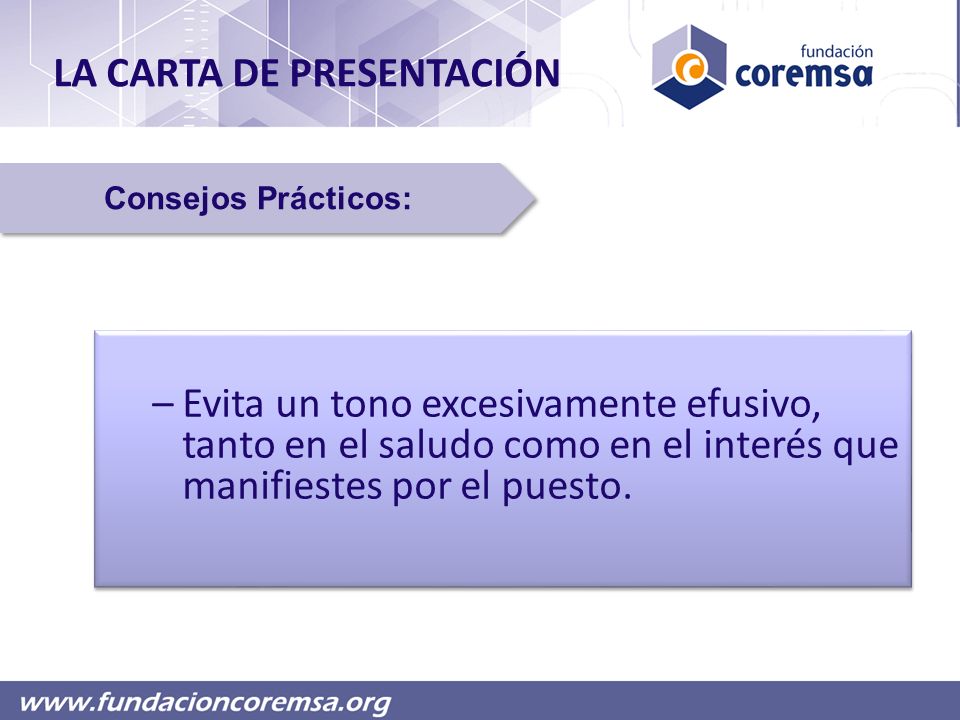 LA CARTA DE PRESENTACIÓN

fundación
coremsa

Consejos Prácticos:

– Evita un tono excesivamente efusivo, tanto en el saludo como en el interés que manifiestes por el puesto.

www.fundacioncoremsa.org